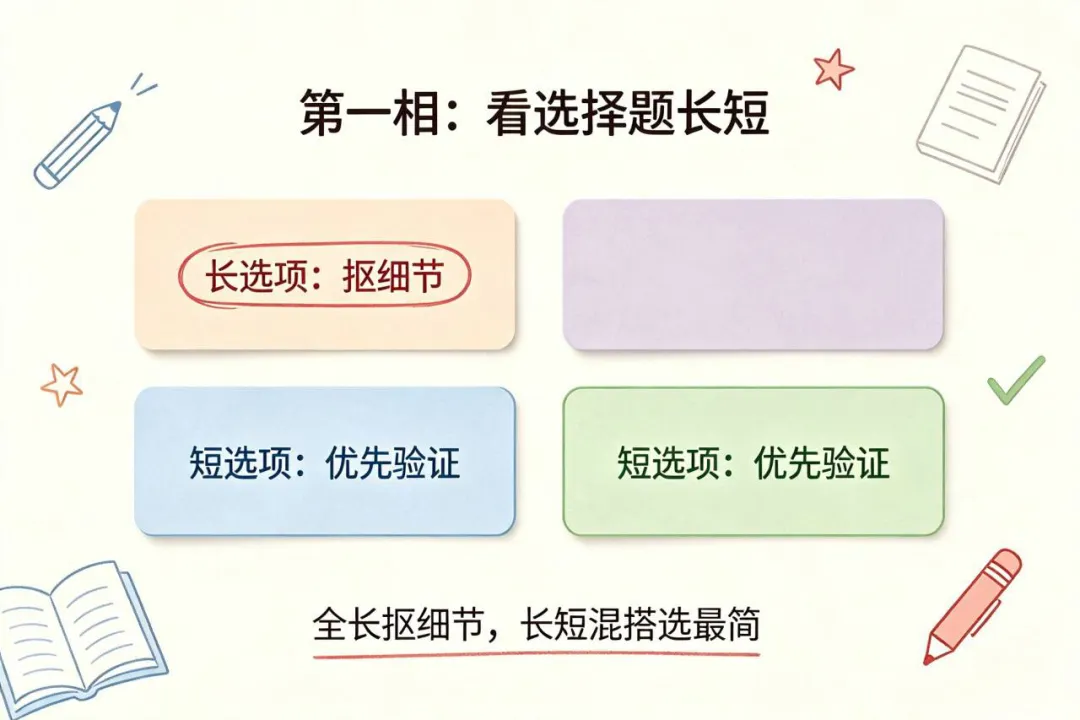 第一相：看选择题长短

长选项：抠细节

短选项：优先验证

短选项：优先验证

全长抠细节，长短混搭选最简